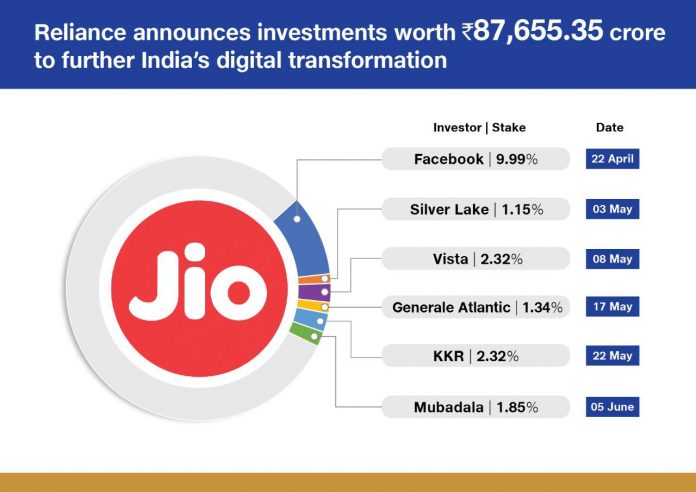 Reliance announces investments worth ₹87,655.35 crore to further India's digital transformation

Jio

| Investor \| Stake | Date |
|---|---|
| Facebook \| 9.99% | 22 April |
| Silver Lake \| 1.15% | 03 May |
| Vista \| 2.32% | 08 May |
| Generale Atlantic \| 1.34% | 17 May |
| KKR \| 2.32% | 22 May |
| Mubadala \| 1.85% | 05 June |